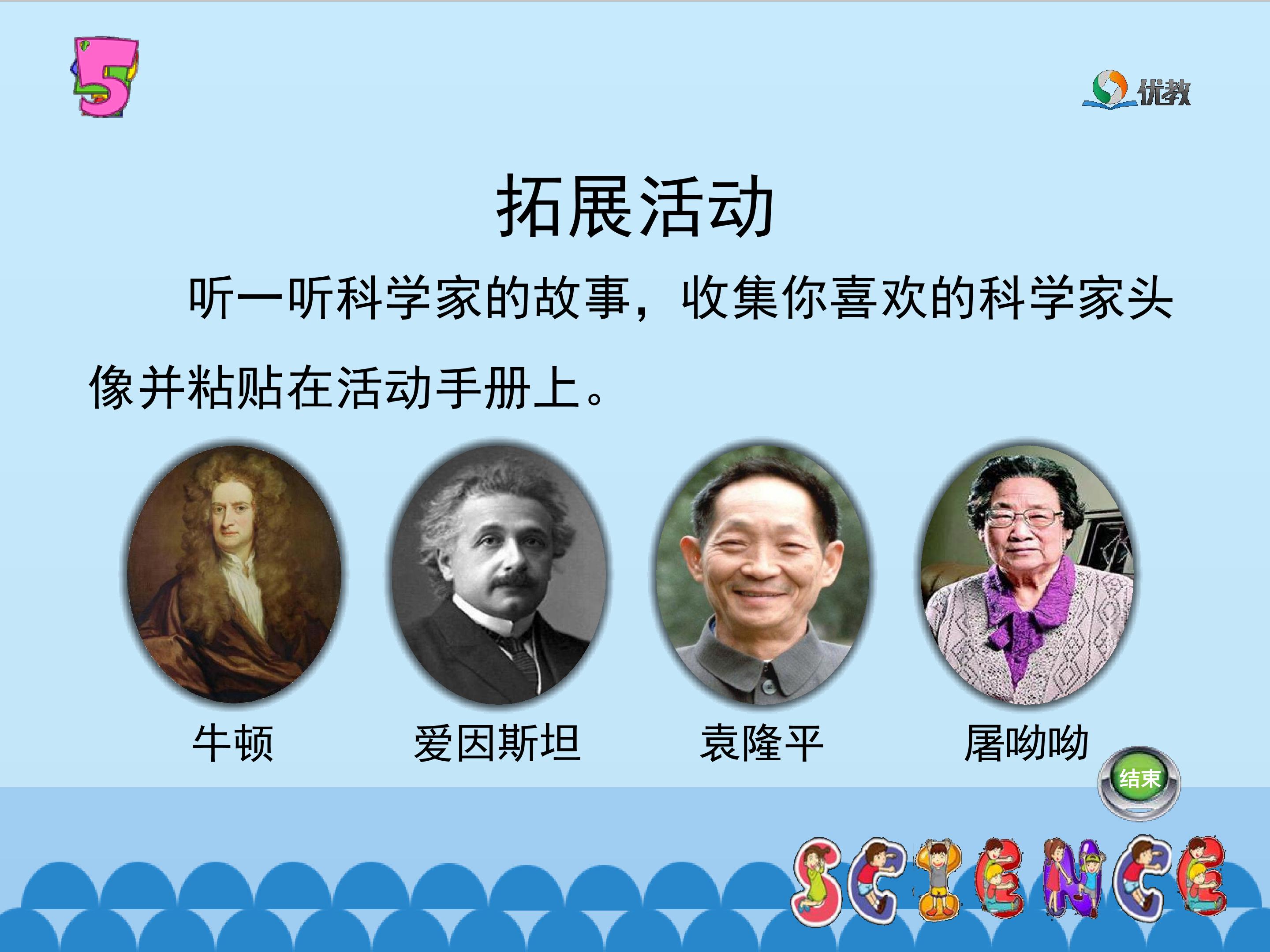 5

优教

拓展活动

听一听科学家的故事，收集你喜欢的科学家头像并粘贴在活动手册上。

牛顿　爱因斯坦　袁隆平　屠呦呦

结束

SCIENCE